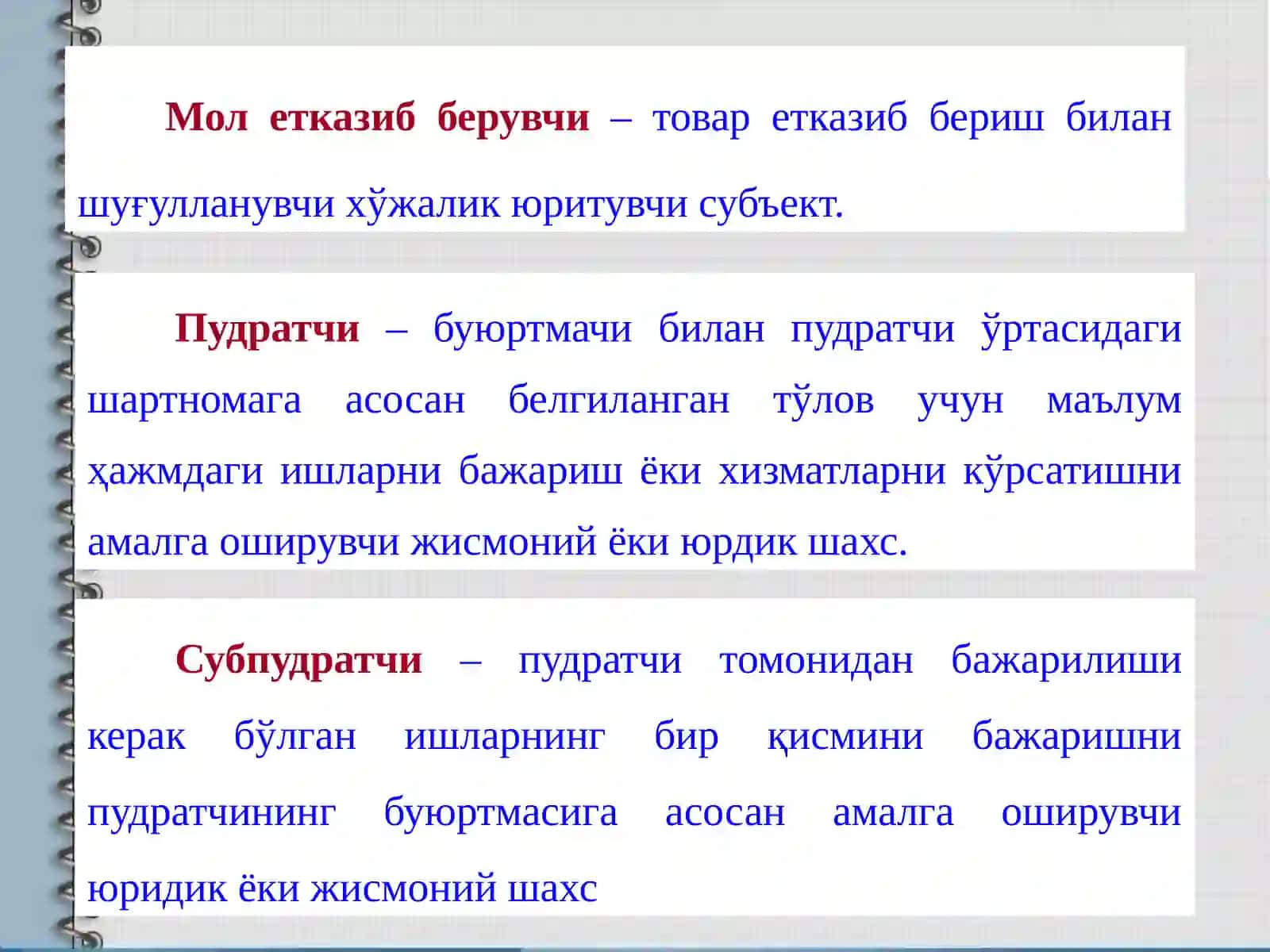 Мол етказиб берувчи – товар етказиб бериш билан шуғулланувчи хўжалик юритувчи субъект.

Пудратчи – буюртмачи билан пудратчи ўртасидаги шартномага асосан белгиланган тўлов учун маълум ҳажмдаги ишларни бажариш ёки хизматларни кўрсатишни амалга оширувчи жисмоний ёки юрдик шахс.

Субпудратчи – пудратчи томонидан бажарилиши керак бўлган ишларнинг бир қисмини бажаришни пудратчининг буюртмасига асосан амалга оширувчи юридик ёки жисмоний шахс